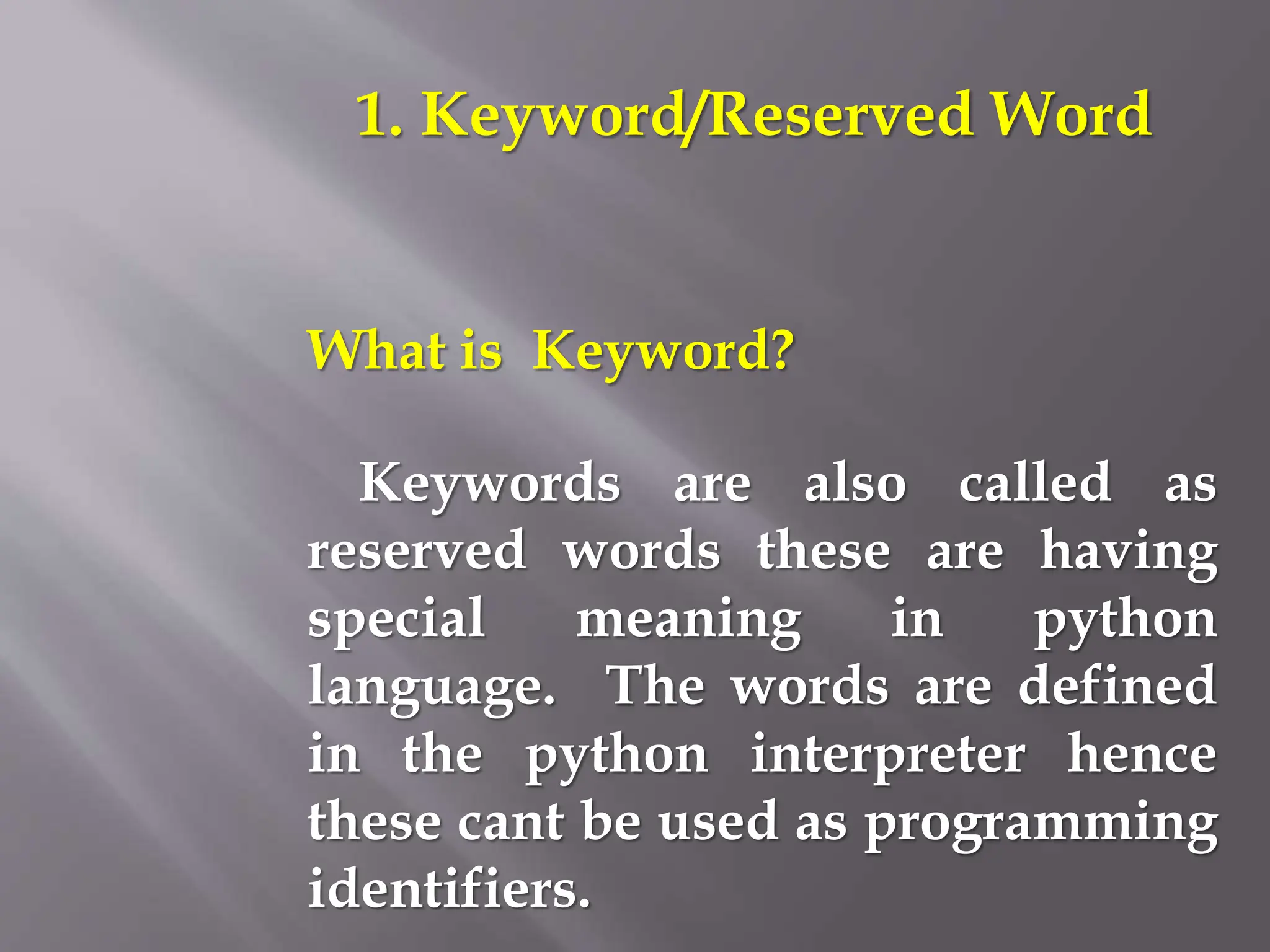 1. Keyword/Reserved Word

What is Keyword?

Keywords are also called as reserved words these are having special meaning in python language. The words are defined in the python interpreter hence these cant be used as programming identifiers.